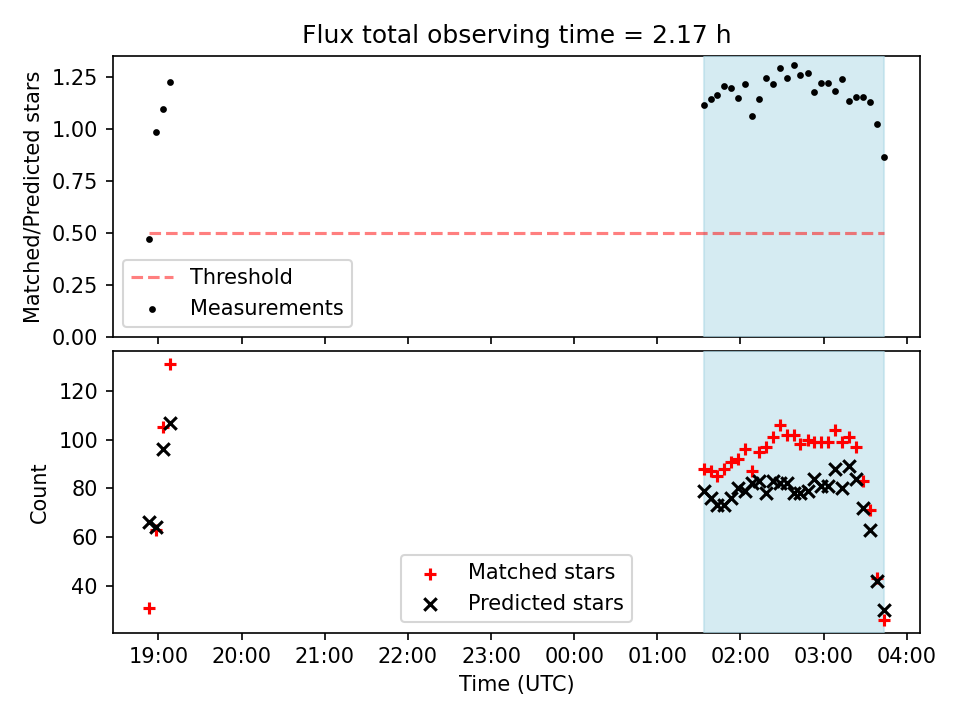 Flux total observing time = 2.17 h

Matched/Predicted stars

1.25
1.00
0.75
0.50
0.25
0.00

Threshold
Measurements

Count

120
100
80
60
40

Matched stars
Predicted stars

19:00 20:00 21:00 22:00 23:00 00:00 01:00 02:00 03:00 04:00

Time (UTC)